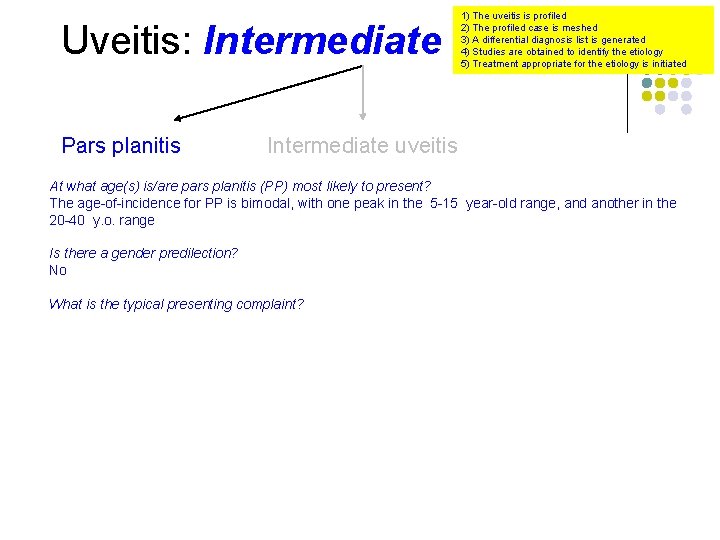 Uveitis: Intermediate

1) The uveitis is profiled
2) The profiled case is meshed
3) A differential diagnosis list is generated
4) Studies are obtained to identify the etiology
5) Treatment appropriate for the etiology is initiated

Pars planitis

Intermediate uveitis

At what age(s) is/are pars planitis (PP) most likely to present?
The age-of-incidence for PP is bimodal, with one peak in the 5-15 year-old range, and another in the 20-40 y.o. range

Is there a gender predilection?
No

What is the typical presenting complaint?